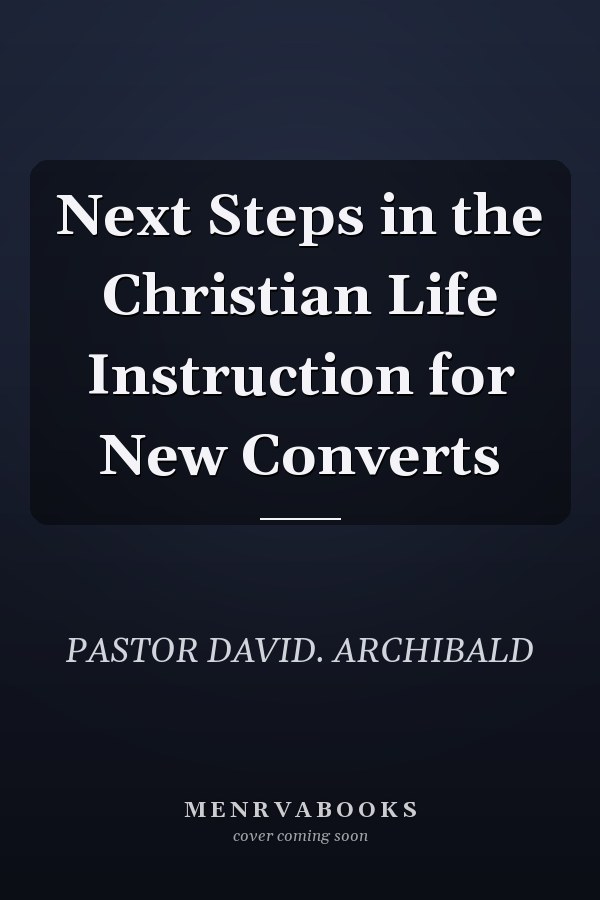 Next Steps in the Christian Life Instruction for New Converts

PASTOR DAVID. ARCHIBALD

MENRVABOOKS
cover coming soon